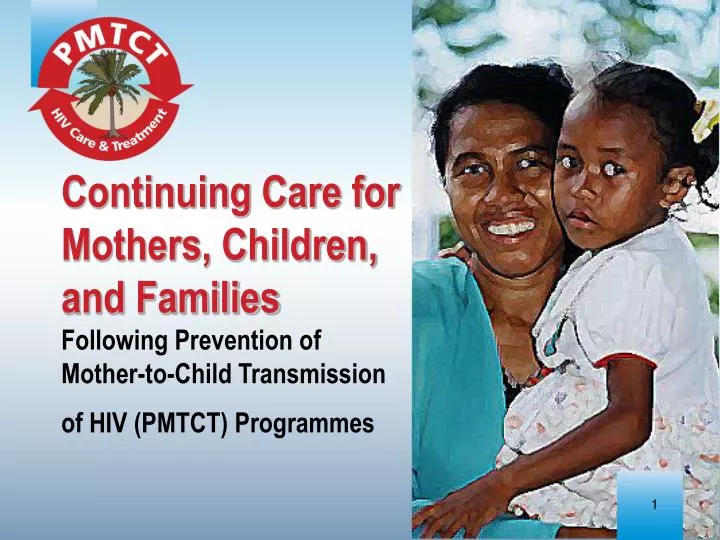 PMTCT
HIV Care & Treatment

Continuing Care for Mothers, Children, and Families

Following Prevention of Mother-to-Child Transmission

of HIV (PMTCT) Programmes

1